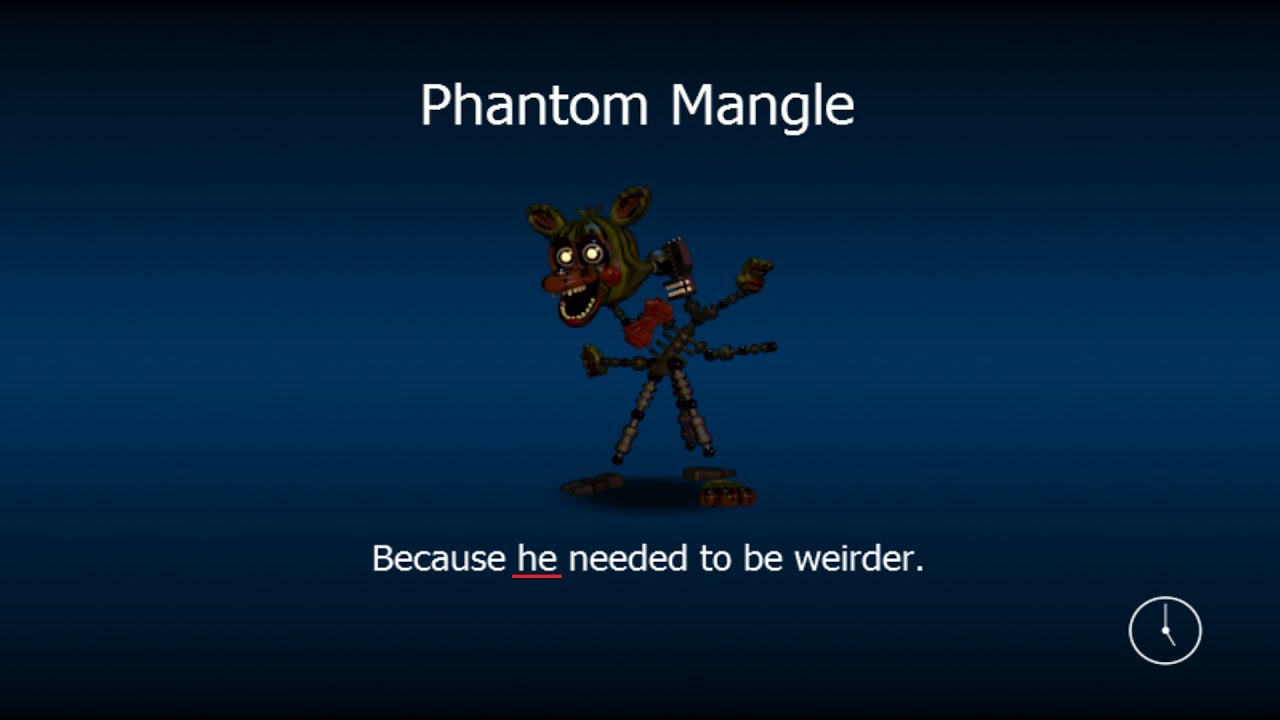 Phantom Mangle

Because he needed to be weirder.